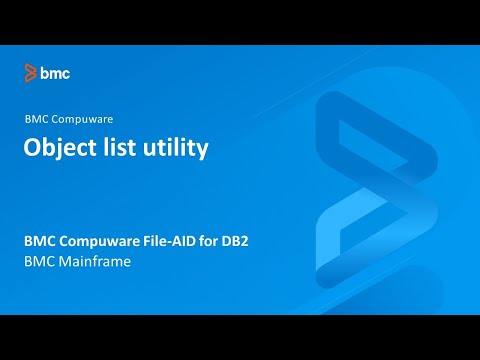 bmc

BMC Compuware

Object list utility

BMC Compuware File-AID for DB2

BMC Mainframe